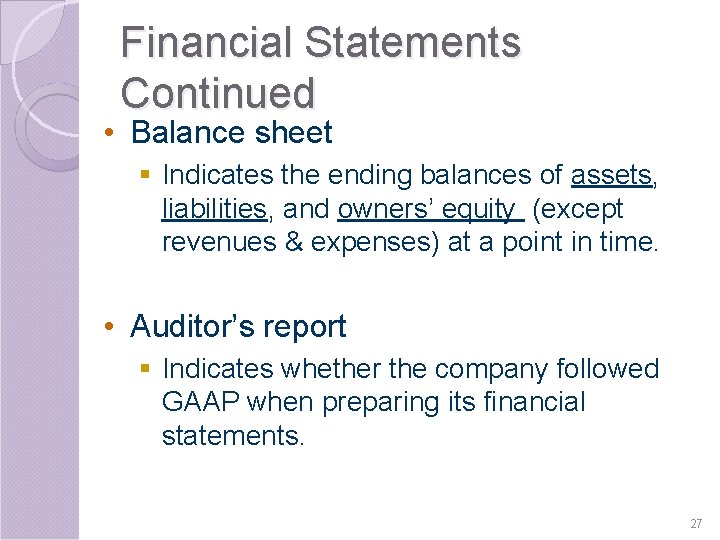 Financial Statements Continued

• Balance sheet
 ▪ Indicates the ending balances of assets, liabilities, and owners' equity (except revenues & expenses) at a point in time.

• Auditor's report
 ▪ Indicates whether the company followed GAAP when preparing its financial statements.

27